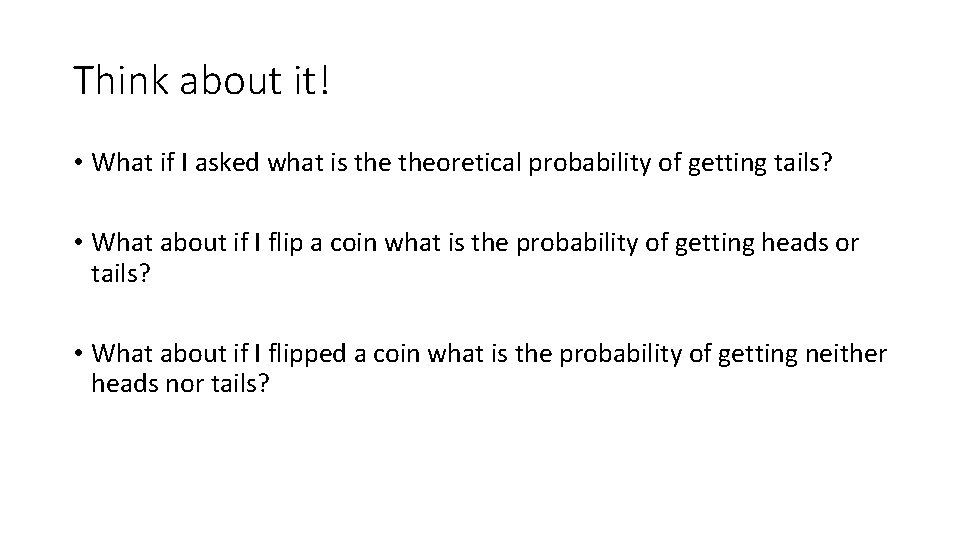 Think about it!

• What if I asked what is the theoretical probability of getting tails?

• What about if I flip a coin what is the probability of getting heads or tails?

• What about if I flipped a coin what is the probability of getting neither heads nor tails?